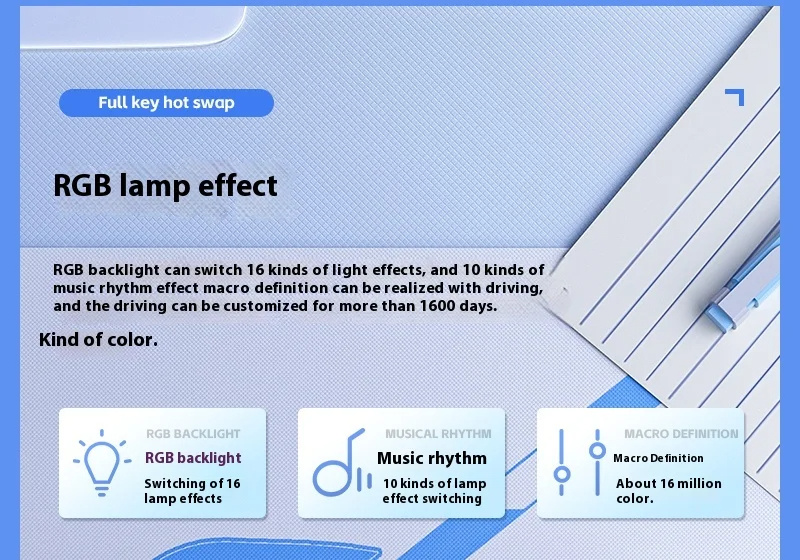 Full key hot swap

RGB lamp effect

RGB backlight can switch 16 kinds of light effects, and 10 kinds of music rhythm effect macro definition can be realized with driving, and the driving can be customized for more than 1600 days.

Kind of color.

RGB BACKLIGHT
RGB backlight
Switching of 16 lamp effects

MUSICAL RHYTHM
Music rhythm
10 kinds of lamp effect switching

MACRO DEFINITION
Macro Definition
About 16 million color.